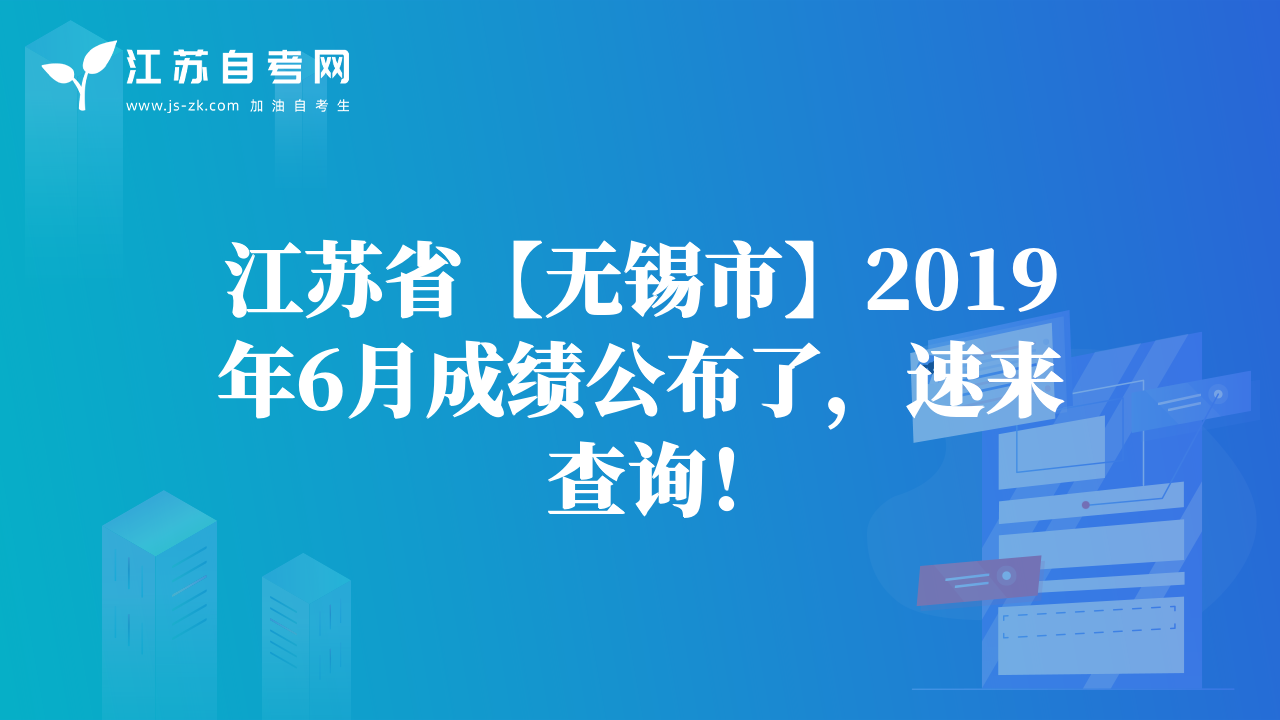 江苏自考网
www.js-zk.com 加油自考生

江苏省【无锡市】2019年6月成绩公布了，速来查询！